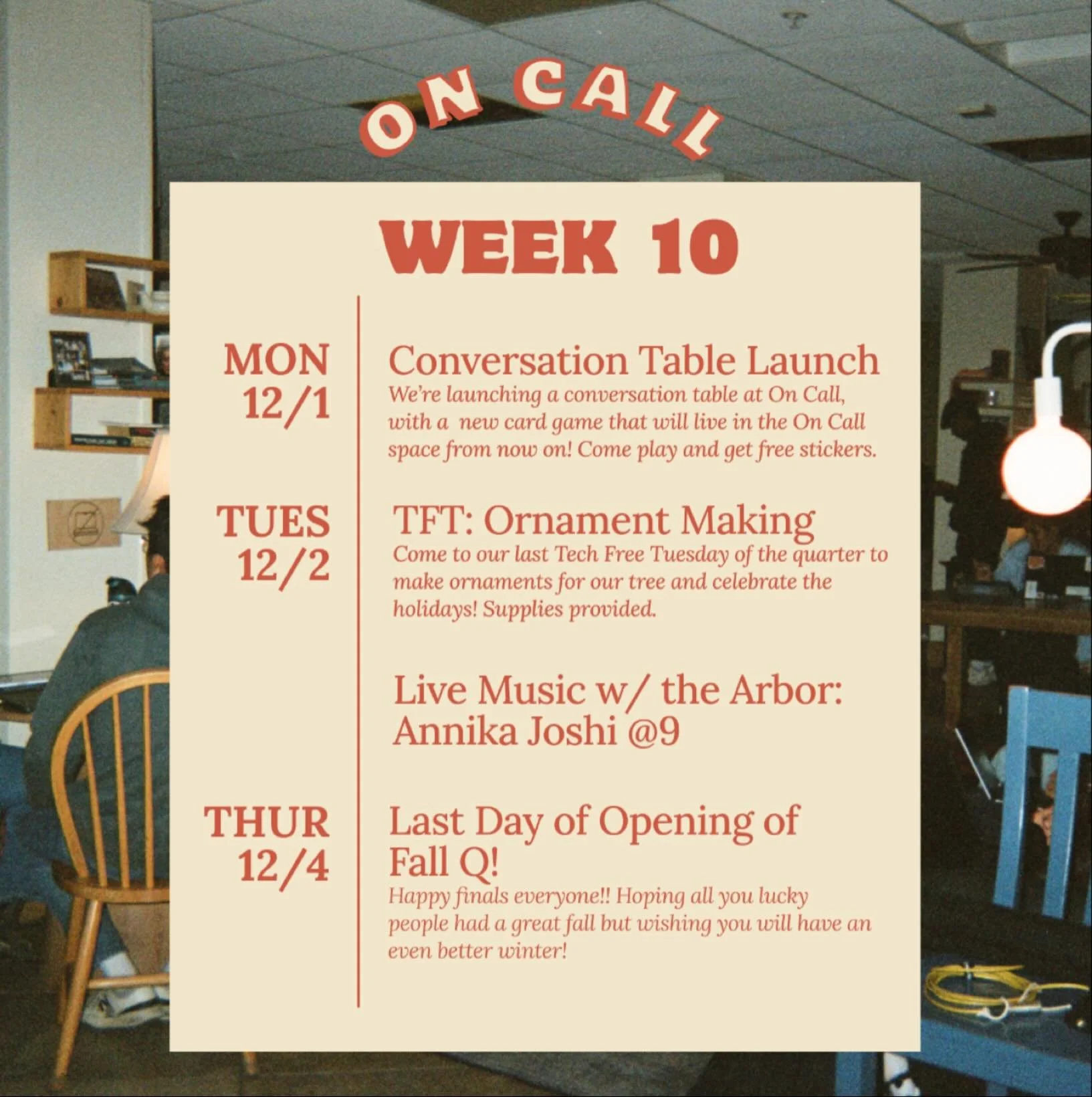 ON CALL

WEEK 10

MON 12/1

Conversation Table Launch

We're launching a conversation table at On Call, with a new card game that will live in the On Call space from now on! Come play and get free stickers.

TUES 12/2

TFT: Ornament Making

Come to our last Tech Free Tuesday of the quarter to make ornaments for our tree and celebrate the holidays! Supplies provided.

Live Music w/ the Arbor: Annika Joshi @9

THUR 12/4

Last Day of Opening of Fall Q!

Happy finals everyone!! Hoping all you lucky people had a great fall but wishing you will have an even better winter!